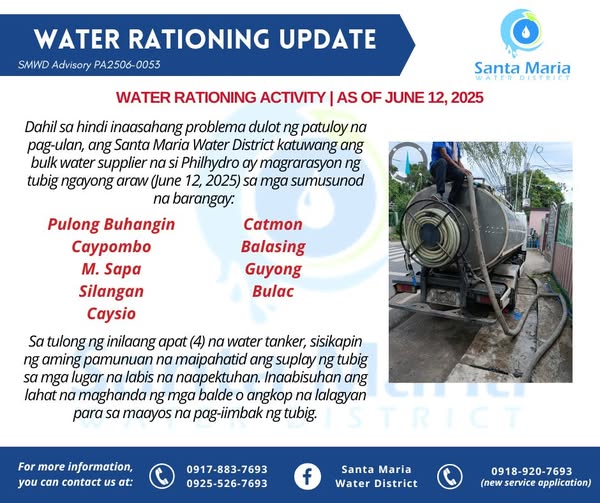 WATER RATIONING UPDATE

SMWD Advisory PA2506-0053

Santa Maria
WATER DISTRICT

WATER RATIONING ACTIVITY | AS OF JUNE 12, 2025

Dahil sa hindi inaasahang problema dulot ng patuloy na pag-ulan, ang Santa Maria Water District katuwang ang bulk water supplier na si Philhydro ay magrarasyon ng tubig ngayong araw (June 12, 2025) sa mga sumusunod na barangay:

Pulong Buhangin
Caypombo
M. Sapa
Silangan
Caysio

Catmon
Balasing
Guyong
Bulac

Sa tulong ng inilaang apat (4) na water tanker, sisikapin ng aming pamunuan na maipahatid ang suplay ng tubig sa mga lugar na labis na naapektuhan. Inaabisuhan ang lahat na maghanda ng mga balde o angkop na lalagyan para sa maayos na pag-iimbak ng tubig.

For more information, you can contact us at:

0917-883-7693
0925-526-7693

Santa Maria
Water District

0918-920-7693
(new service application)